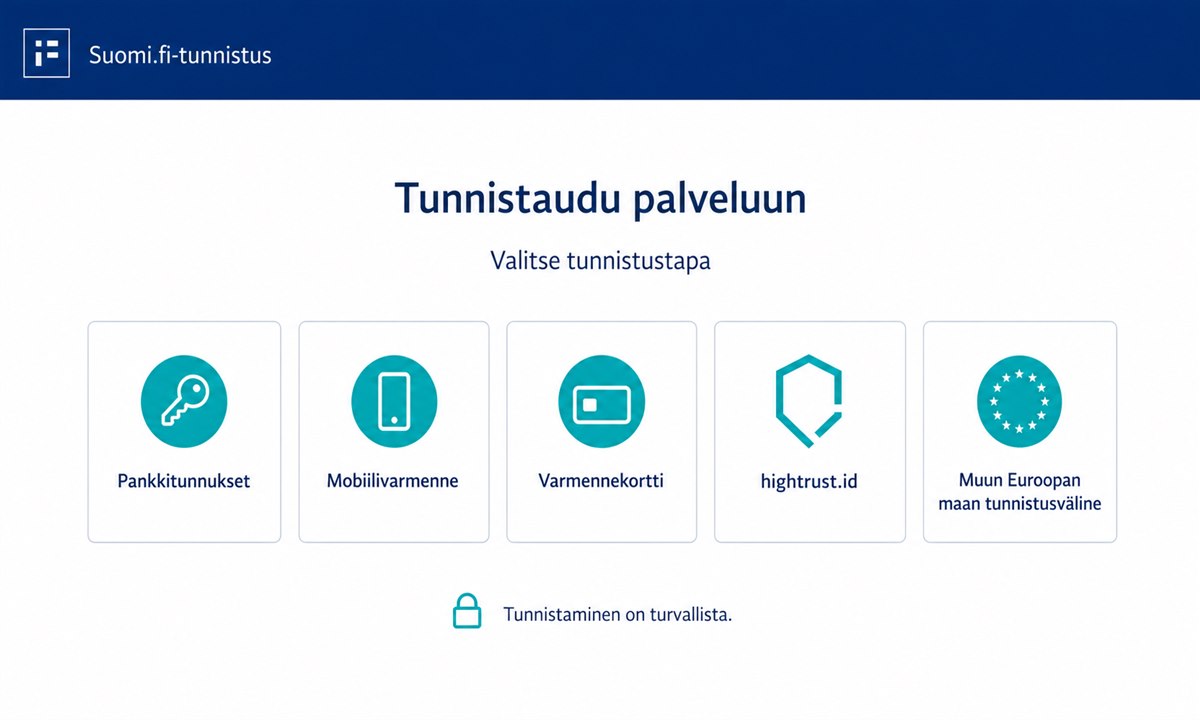 Suomi.fi-tunnistus

Tunnistaudu palveluun

Valitse tunnistustapa

Pankkitunnukset

Mobiilivarmenne

Varmennekortti

hightrust.id

Muun Euroopan maan tunnistusväline

Tunnistaminen on turvallista.